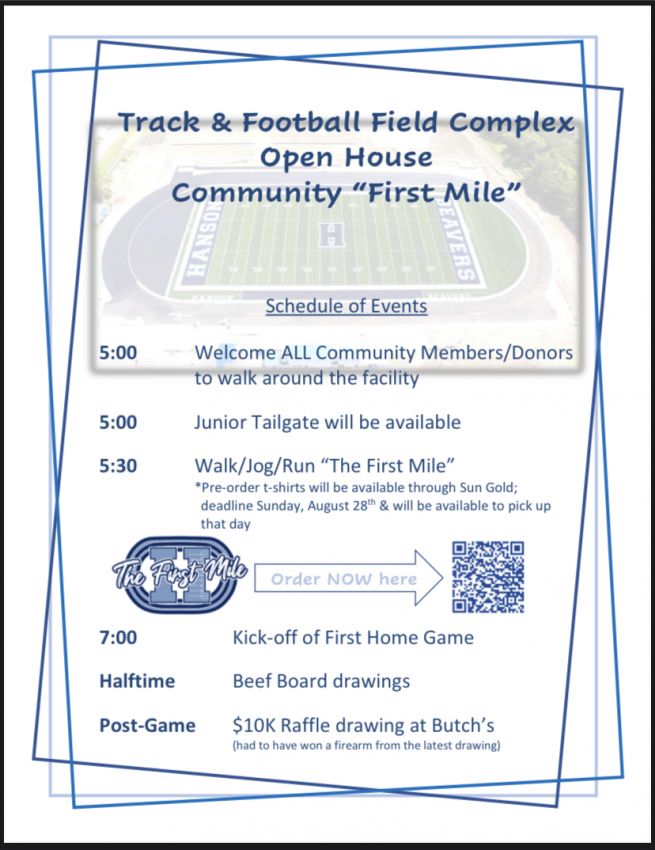 Track & Football Field Complex
Open House
Community "First Mile"

HANSON H BEAVERS

Schedule of Events

5:00 Welcome ALL Community Members/Donors to walk around the facility

5:00 Junior Tailgate will be available

5:30 Walk/Jog/Run "The First Mile"
*Pre-order t-shirts will be available through Sun Gold; deadline Sunday, August 28th & will be available to pick up that day

The First Mile

Order NOW here

7:00 Kick-off of First Home Game

Halftime Beef Board drawings

Post-Game $10K Raffle drawing at Butch's
(had to have won a firearm from the latest drawing)